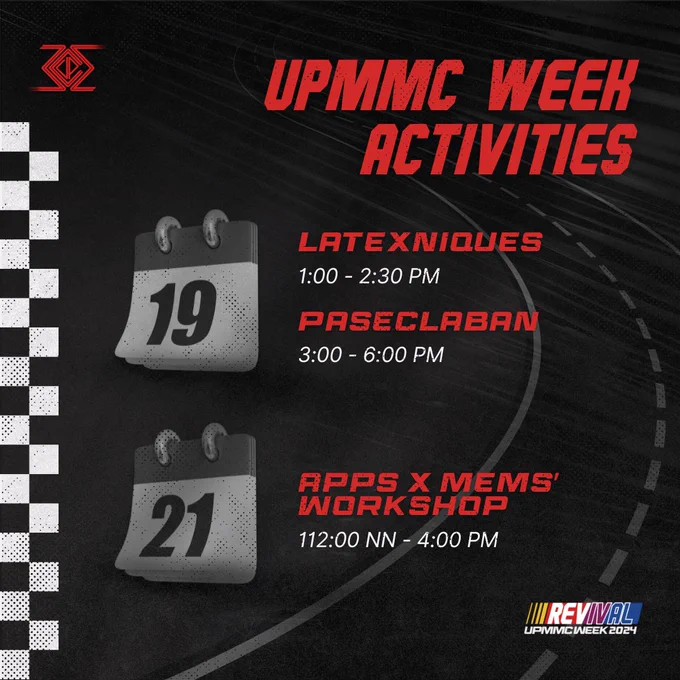 UPMMC WEEK ACTIVITIES

19

LATEXNIQUES
1:00 - 2:30 PM

PASECLABAN
3:00 - 6:00 PM

21

APPS X MEMS' WORKSHOP
112:00 NN - 4:00 PM

REVIVAL
UPMMC WEEK 2024